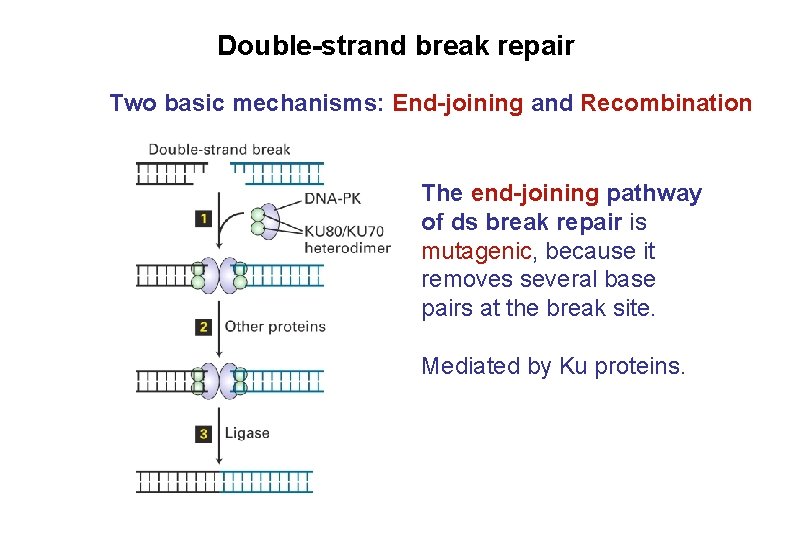 Double-strand break repair

Two basic mechanisms: End-joining and Recombination

Double-strand break

1

DNA-PK

KU80/KU70 heterodimer

2 Other proteins

3 Ligase

The end-joining pathway of ds break repair is mutagenic, because it removes several base pairs at the break site.

Mediated by Ku proteins.